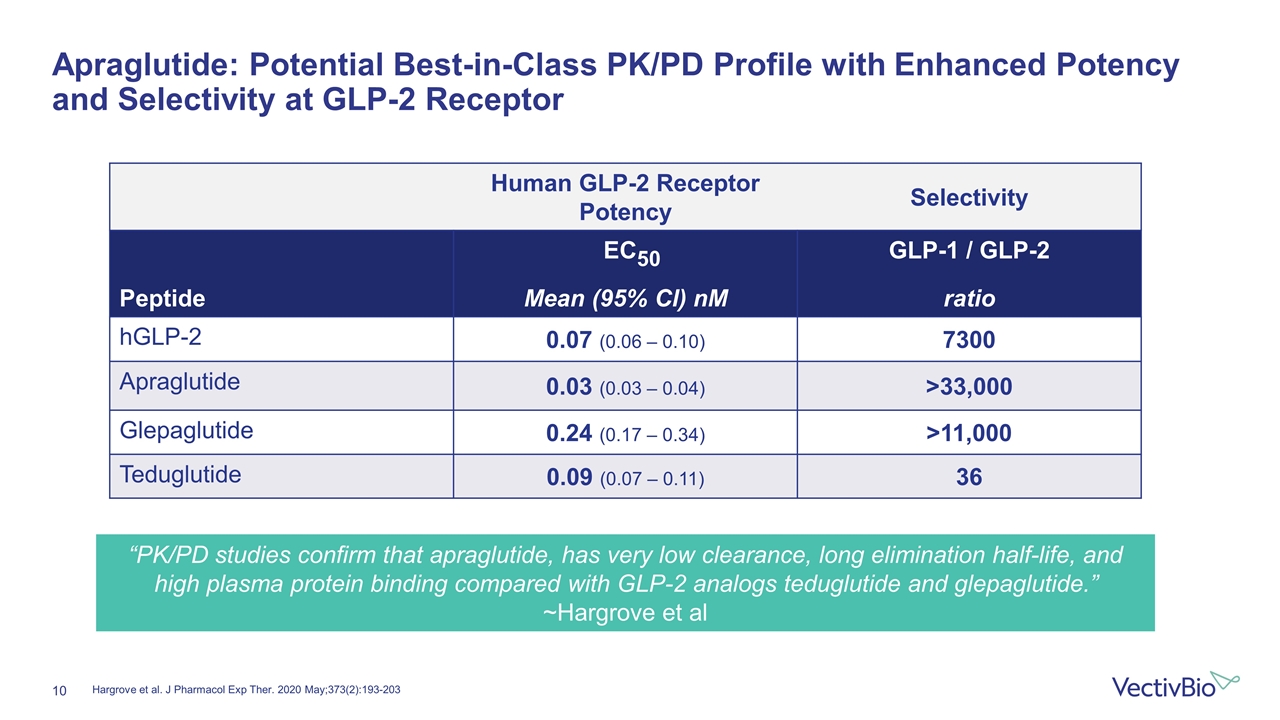 Apraglutide: Potential Best-in-Class PK/PD Profile with Enhanced Potency and Selectivity at GLP-2 Receptor

| | Human GLP-2 Receptor Potency | Selectivity |
|---|---|---|
| Peptide | $EC_{50}$ Mean (95% CI) nM | GLP-1 / GLP-2 ratio |
| hGLP-2 | 0.07 (0.06 – 0.10) | 7300 |
| Apraglutide | 0.03 (0.03 – 0.04) | >33,000 |
| Glepaglutide | 0.24 (0.17 – 0.34) | >11,000 |
| Teduglutide | 0.09 (0.07 – 0.11) | 36 |

“PK/PD studies confirm that apraglutide, has very low clearance, long elimination half-life, and high plasma protein binding compared with GLP-2 analogs teduglutide and glepaglutide.” ~Hargrove et al

10 Hargrove et al. J Pharmacol Exp Ther. 2020 May;373(2):193-203

VectivBio